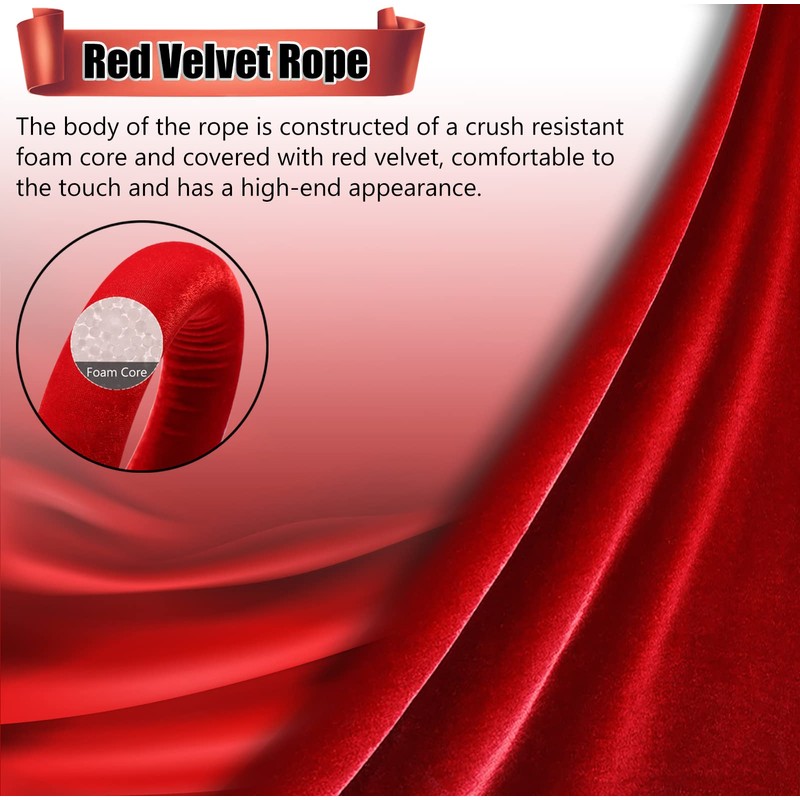 Red Velvet Rope

The body of the rope is constructed of a crush resistant foam core and covered with red velvet, comfortable to the touch and has a high-end appearance.

Foam Core